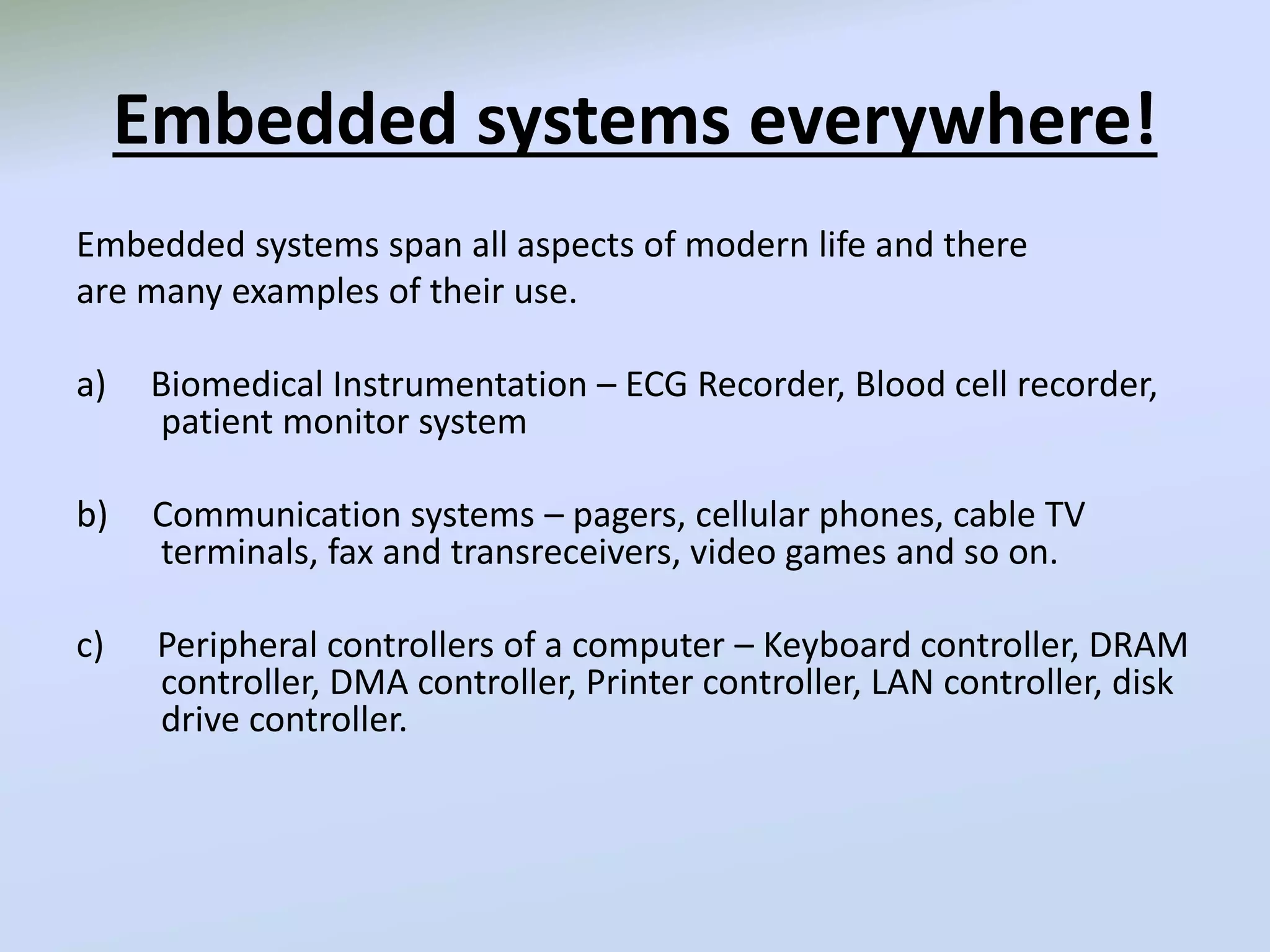 Embedded systems everywhere!

Embedded systems span all aspects of modern life and there are many examples of their use.

a) Biomedical Instrumentation – ECG Recorder, Blood cell recorder, patient monitor system

b) Communication systems – pagers, cellular phones, cable TV terminals, fax and transreceivers, video games and so on.

c) Peripheral controllers of a computer – Keyboard controller, DRAM controller, DMA controller, Printer controller, LAN controller, disk drive controller.